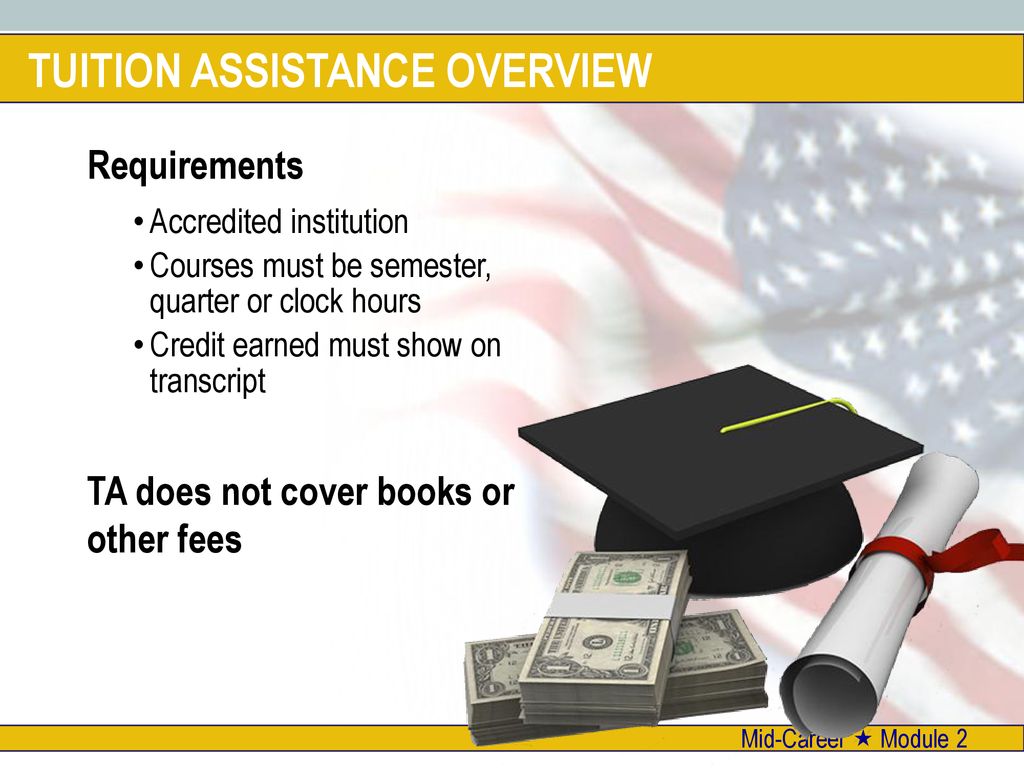 TUITION ASSISTANCE OVERVIEW

Requirements

• Accredited institution
• Courses must be semester, quarter or clock hours
• Credit earned must show on transcript

TA does not cover books or other fees

Mid-Career ★ Module 2